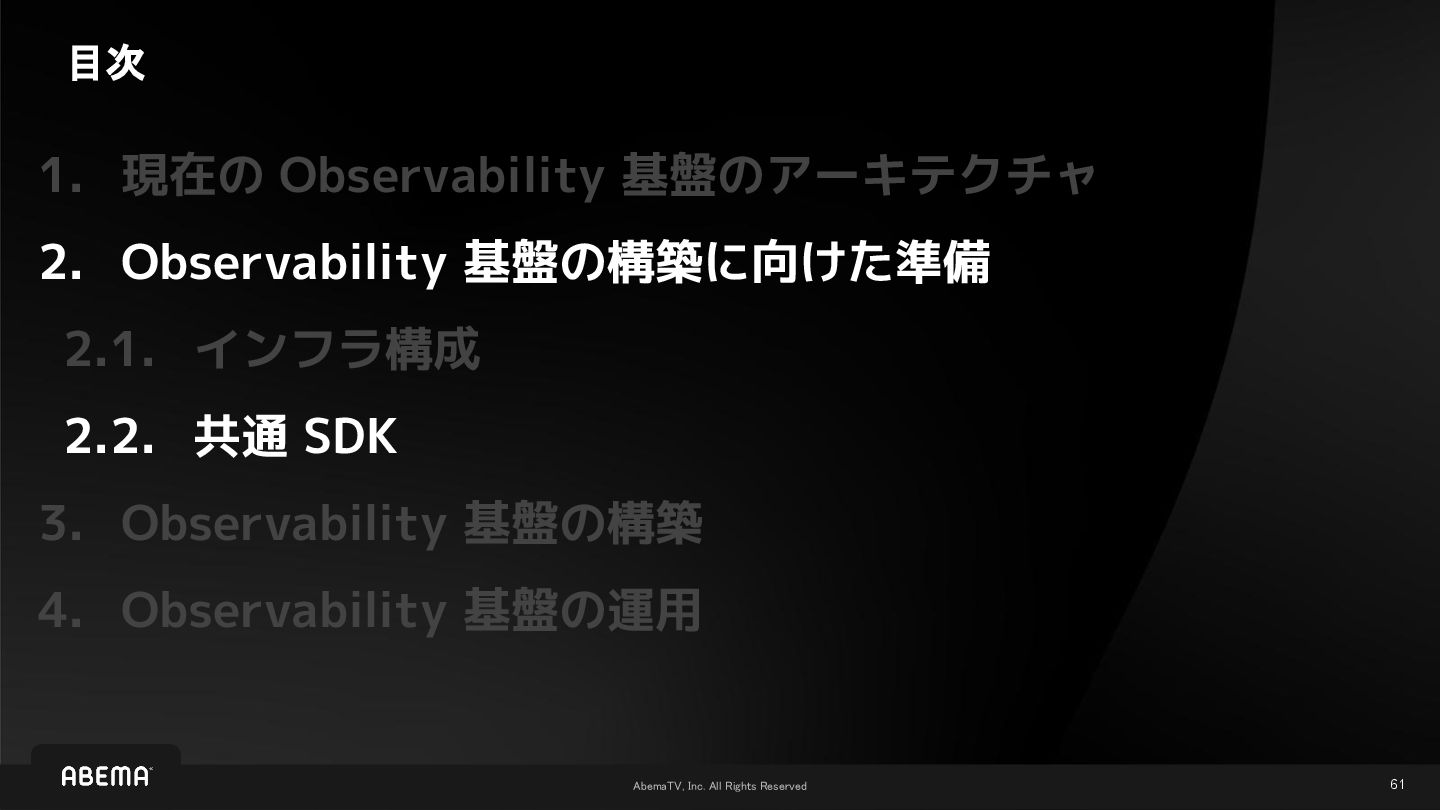 目次

1. 現在の Observability 基盤のアーキテクチャ

2. Observability 基盤の構築に向けた準備

2.1. インフラ構成

2.2. 共通 SDK

3. Observability 基盤の構築

4. Observability 基盤の運用

ABEMA

AbemaTV, Inc. All Rights Reserved

61